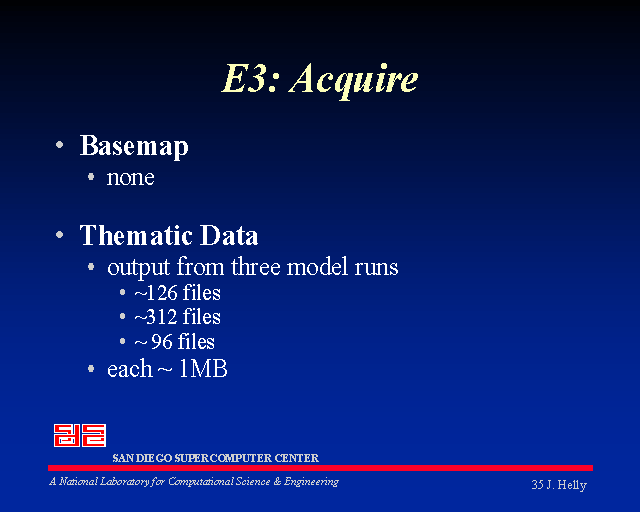 E3: Acquire

• Basemap
  • none

• Thematic Data
  • output from three model runs
    • ~126 files
    • ~312 files
    • ~ 96 files
  • each ~ 1MB

SAN DIEGO SUPERCOMPUTER CENTER

A National Laboratory for Computational Science & Engineering

35 J. Helly